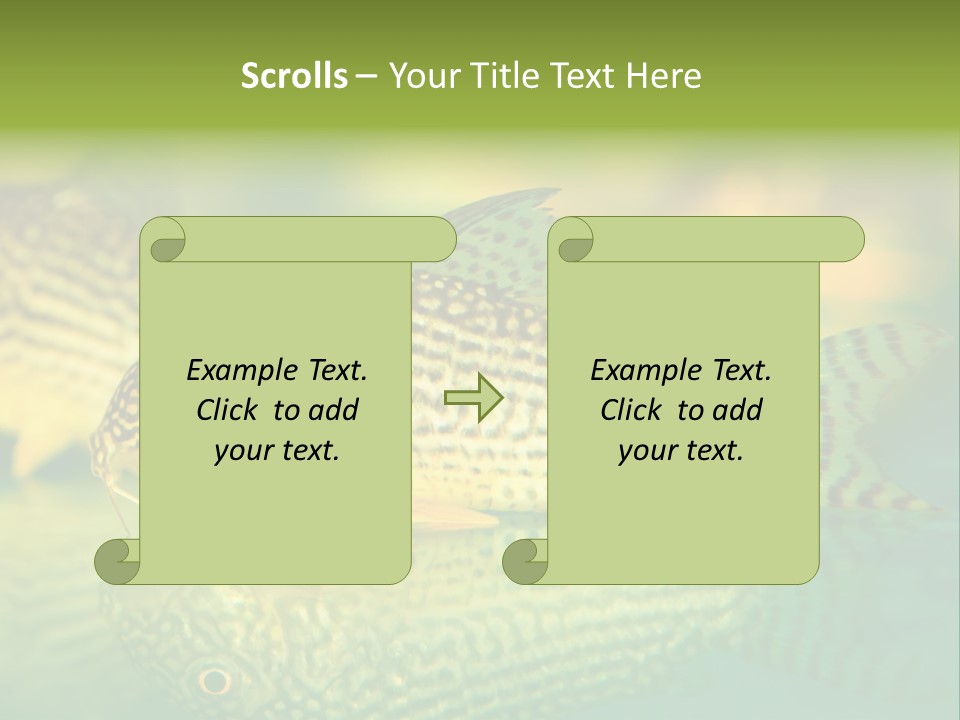 Scrolls – Your Title Text Here

Example Text. Click to add your text.

Example Text. Click to add your text.